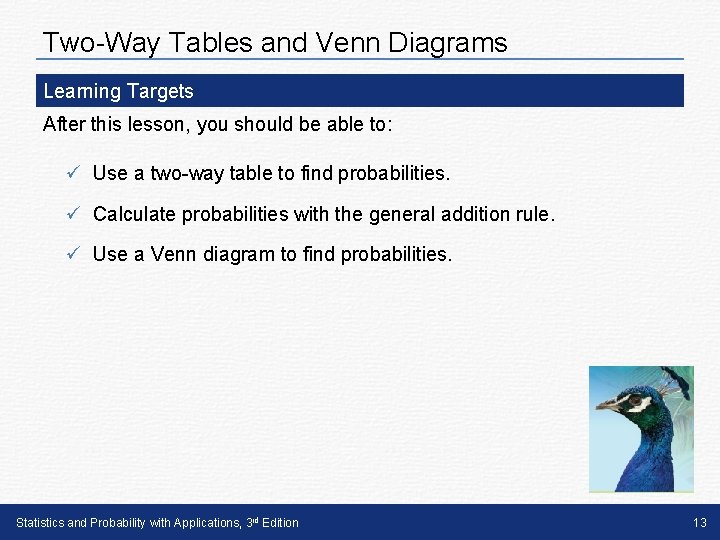 Two-Way Tables and Venn Diagrams

Learning Targets

After this lesson, you should be able to:

✓ Use a two-way table to find probabilities.

✓ Calculate probabilities with the general addition rule.

✓ Use a Venn diagram to find probabilities.

Statistics and Probability with Applications, 3rd Edition

13